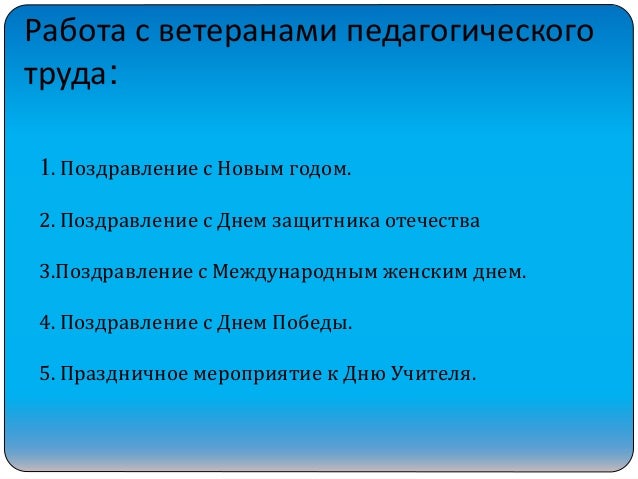 Работа с ветеранами педагогического труда:

1. Поздравление с Новым годом.

2. Поздравление с Днем защитника отечества

3.Поздравление с Международным женским днем.

4. Поздравление с Днем Победы.

5. Праздничное мероприятие к Дню Учителя.